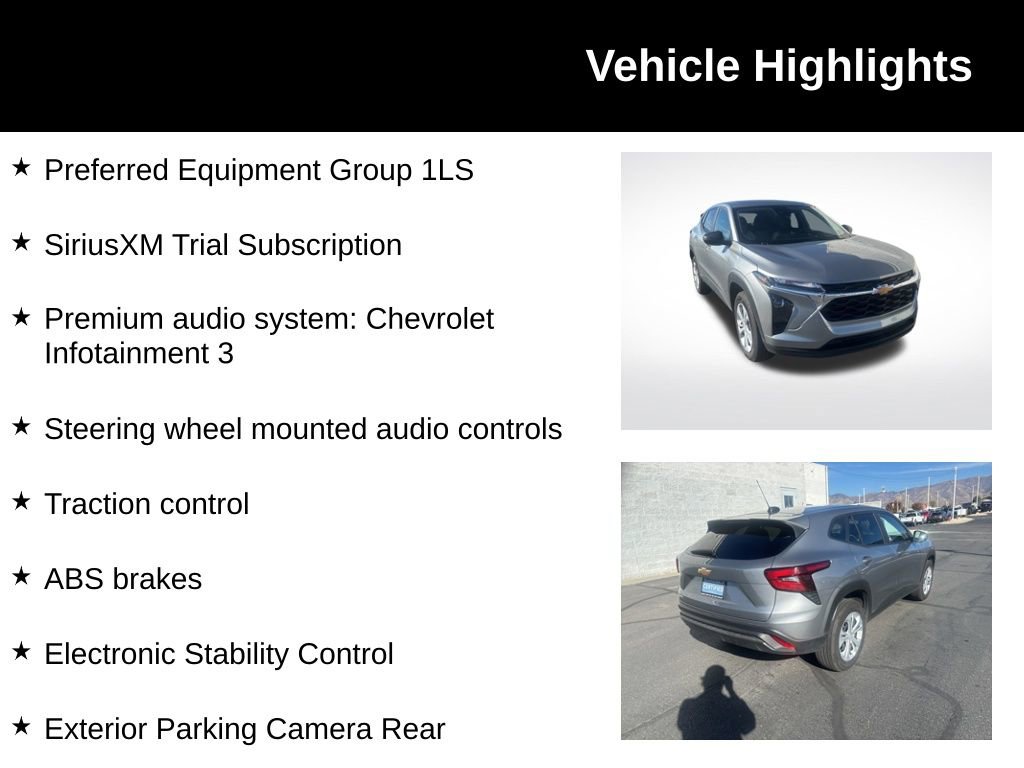 Vehicle Highlights

★ Preferred Equipment Group 1LS

★ SiriusXM Trial Subscription

★ Premium audio system: Chevrolet Infotainment 3

★ Steering wheel mounted audio controls

★ Traction control

★ ABS brakes

★ Electronic Stability Control

★ Exterior Parking Camera Rear